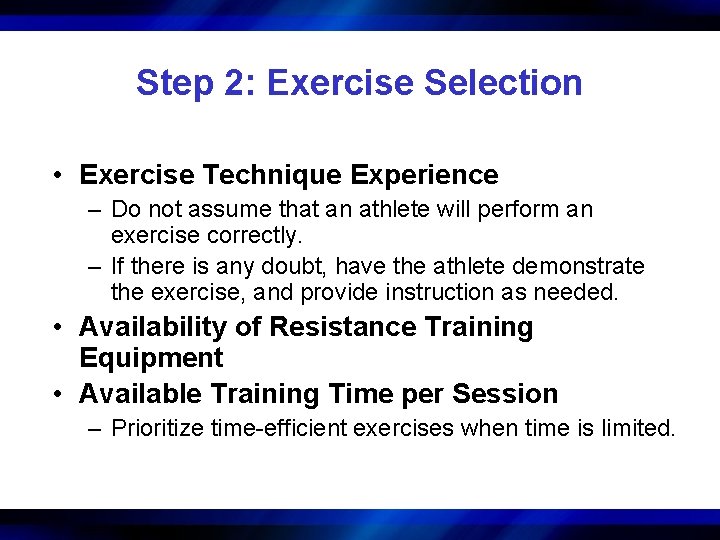 Step 2: Exercise Selection

• Exercise Technique Experience
– Do not assume that an athlete will perform an exercise correctly.
– If there is any doubt, have the athlete demonstrate the exercise, and provide instruction as needed.
• Availability of Resistance Training Equipment
• Available Training Time per Session
– Prioritize time-efficient exercises when time is limited.